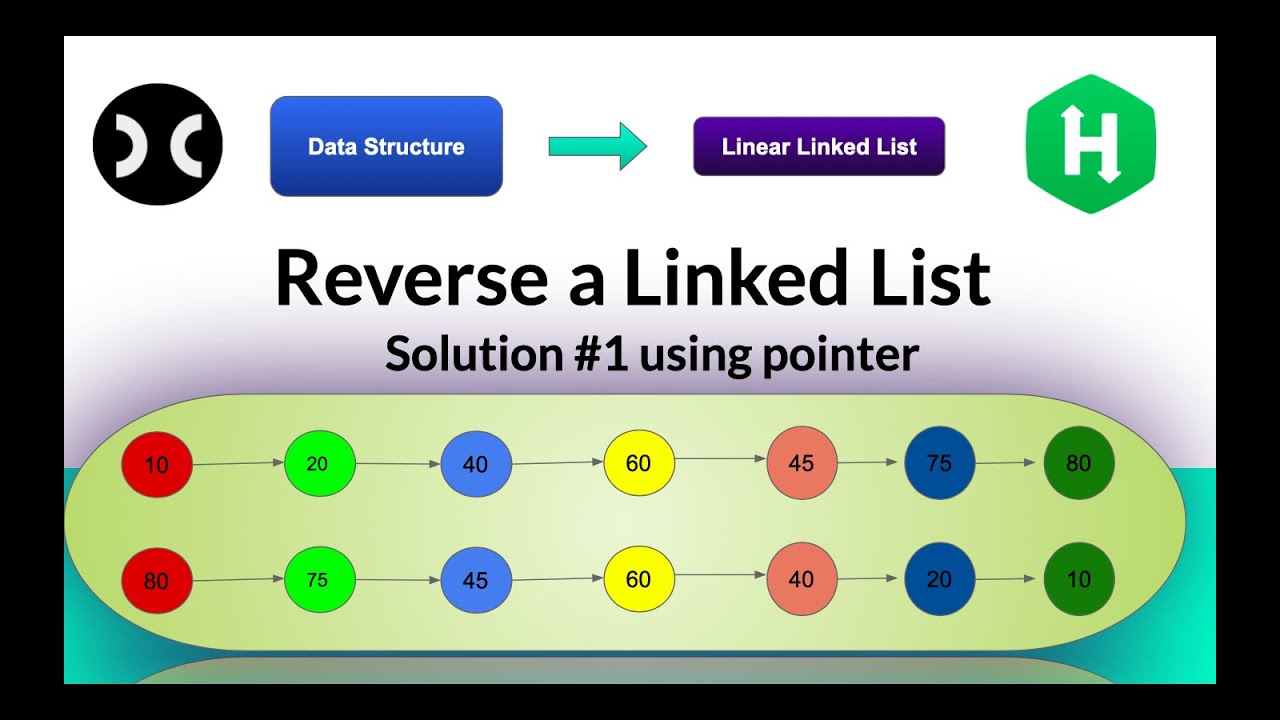 Data Structure

Linear Linked List

H

Reverse a Linked List

Solution #1 using pointer

10 20 40 60 45 75 80

80 75 45 60 40 20 10